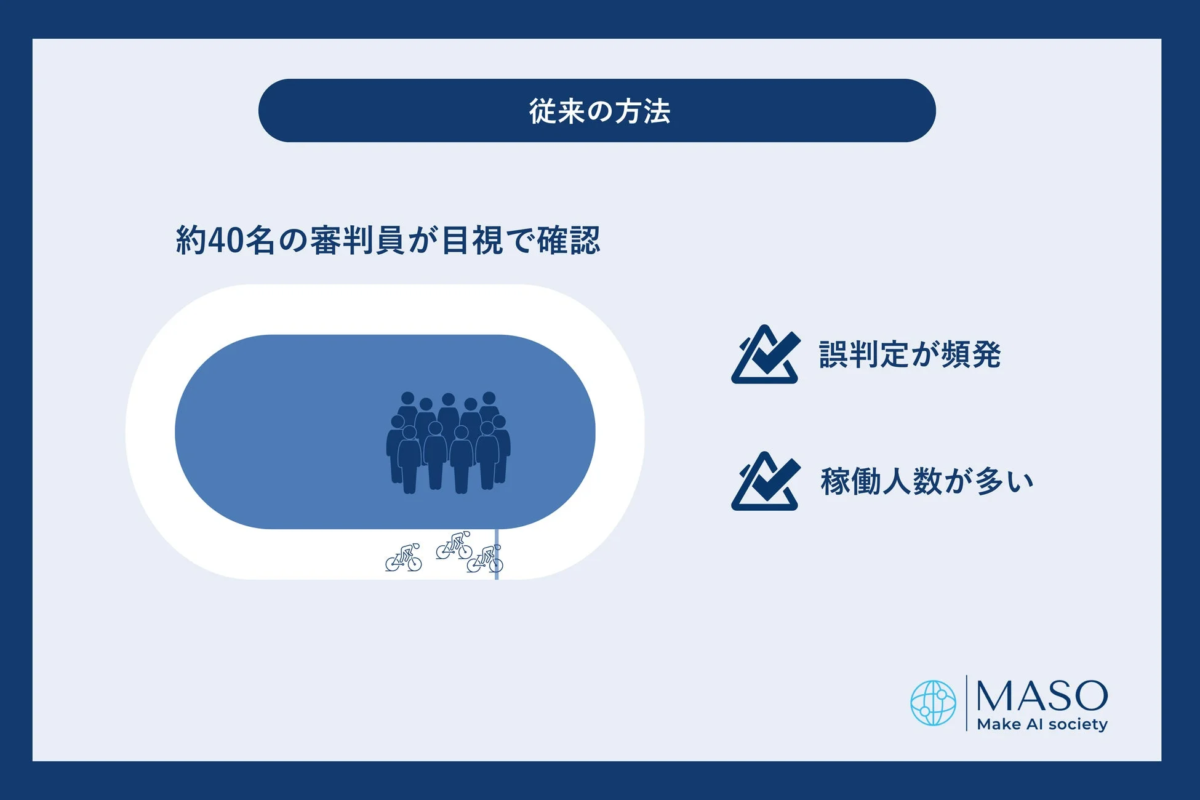 従来の方法

約40名の審判員が目視で確認

誤判定が頻発

稼働人数が多い

MASO
Make AI society